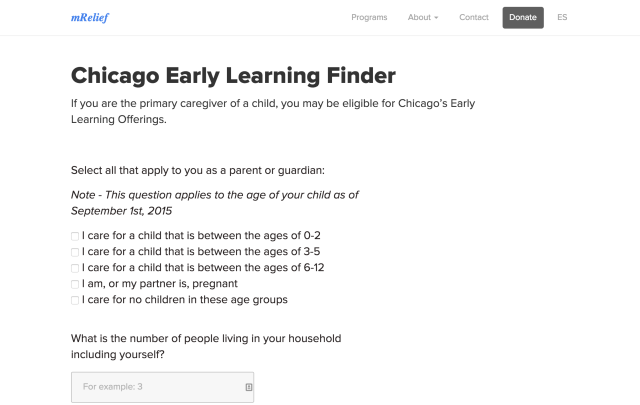 mRelief

Programs About Contact Donate ES

Chicago Early Learning Finder

If you are the primary caregiver of a child, you may be eligible for Chicago's Early Learning Offerings.

Select all that apply to you as a parent or guardian:

Note - This question applies to the age of your child as of September 1st, 2015

I care for a child that is between the ages of 0-2
I care for a child that is between the ages of 3-5
I care for a child that is between the ages of 6-12
I am, or my partner is, pregnant
I care for no children in these age groups

What is the number of people living in your household including yourself?

For example: 3